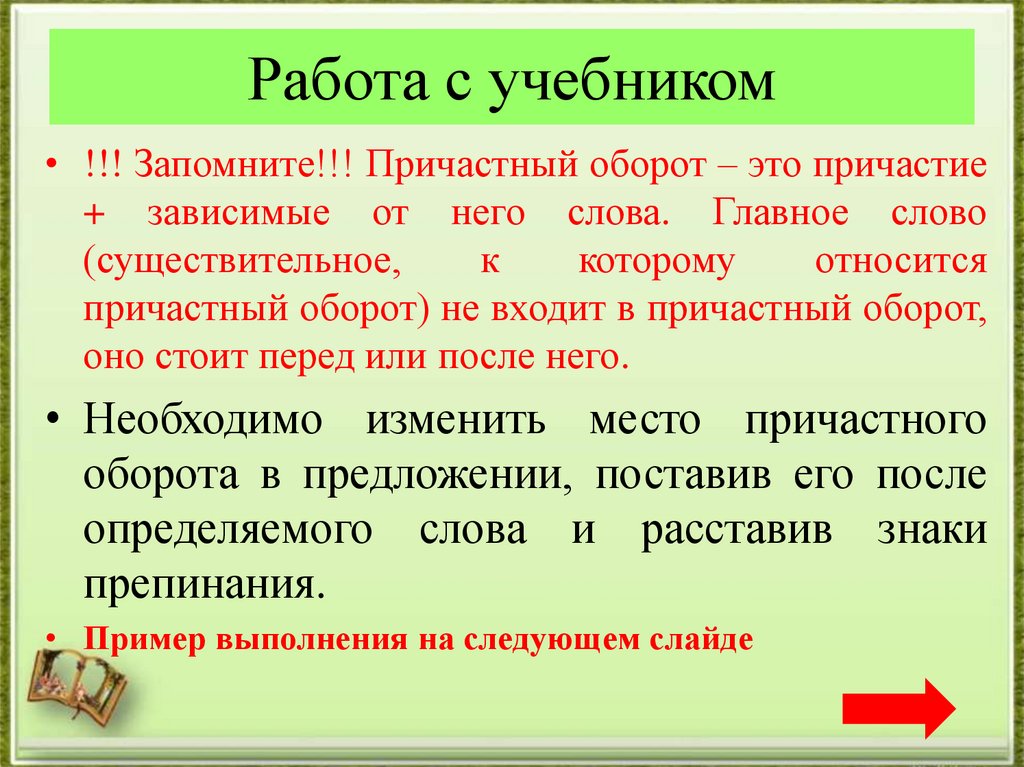 Работа с учебником

• !!! Запомните!!! Причастный оборот – это причастие + зависимые от него слова. Главное слово (существительное, к которому относится причастный оборот) не входит в причастный оборот, оно стоит перед или после него.

• Необходимо изменить место причастного оборота в предложении, поставив его после определяемого слова и расставив знаки препинания.

• Пример выполнения на следующем слайде